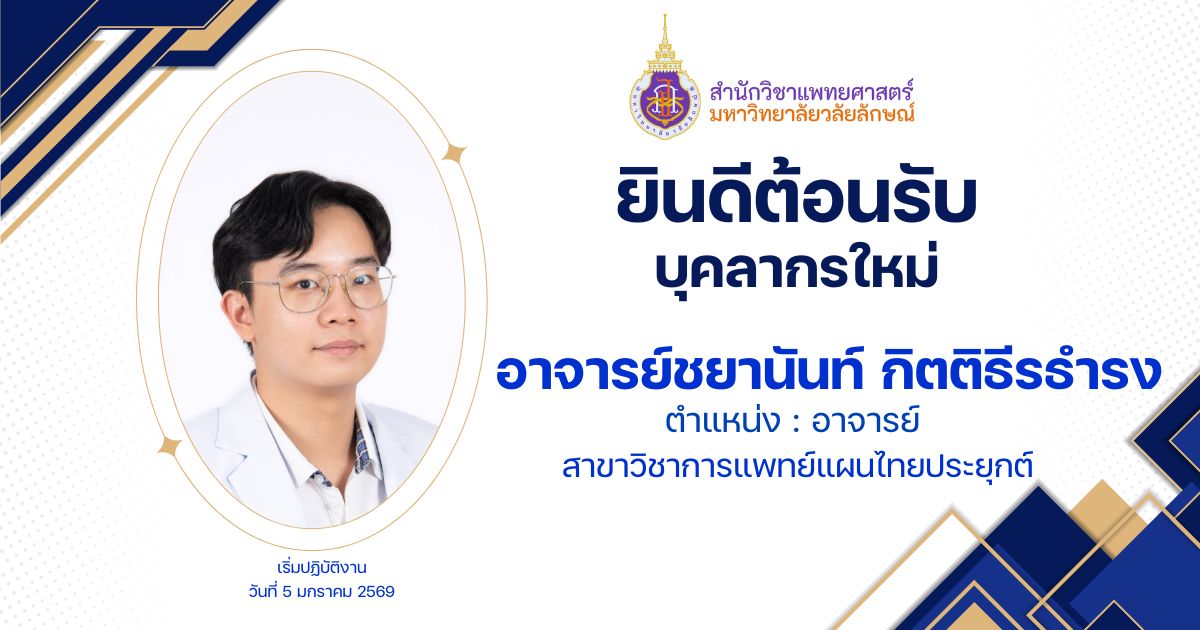 สำนักวิชาแพทยศาสตร์
มหาวิทยาลัยวลัยลักษณ์

ยินดีต้อนรับ
บุคลากรใหม่

อาจารย์ชยานันท์ กิตติธีรธำรง
ตำแหน่ง : อาจารย์
สาขาวิชาการแพทย์แผนไทยประยุกต์

เริ่มปฏิบัติงาน
วันที่ 5 มกราคม 2569